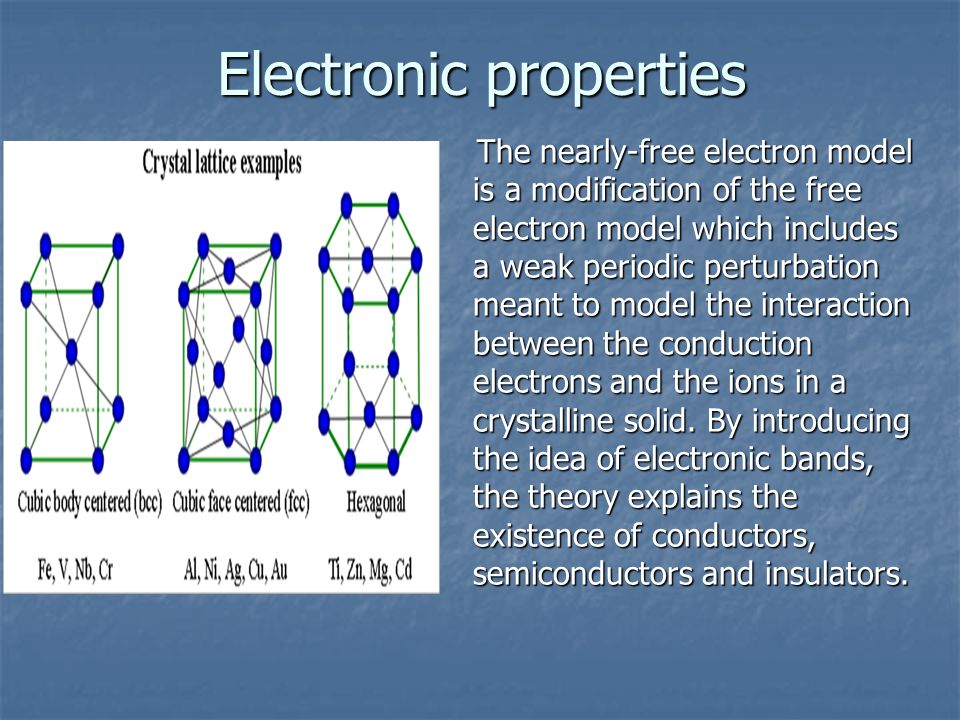 Electronic properties

Crystal lattice examples

Cubic body centered (bcc)
Fe, V, Nb, Cr

Cubic face centered (fcc)
Al, Ni, Ag, Cu, Au

Hexagonal
Ti, Zn, Mg, Cd

The nearly-free electron model is a modification of the free electron model which includes a weak periodic perturbation meant to model the interaction between the conduction electrons and the ions in a crystalline solid. By introducing the idea of electronic bands, the theory explains the existence of conductors, semiconductors and insulators.